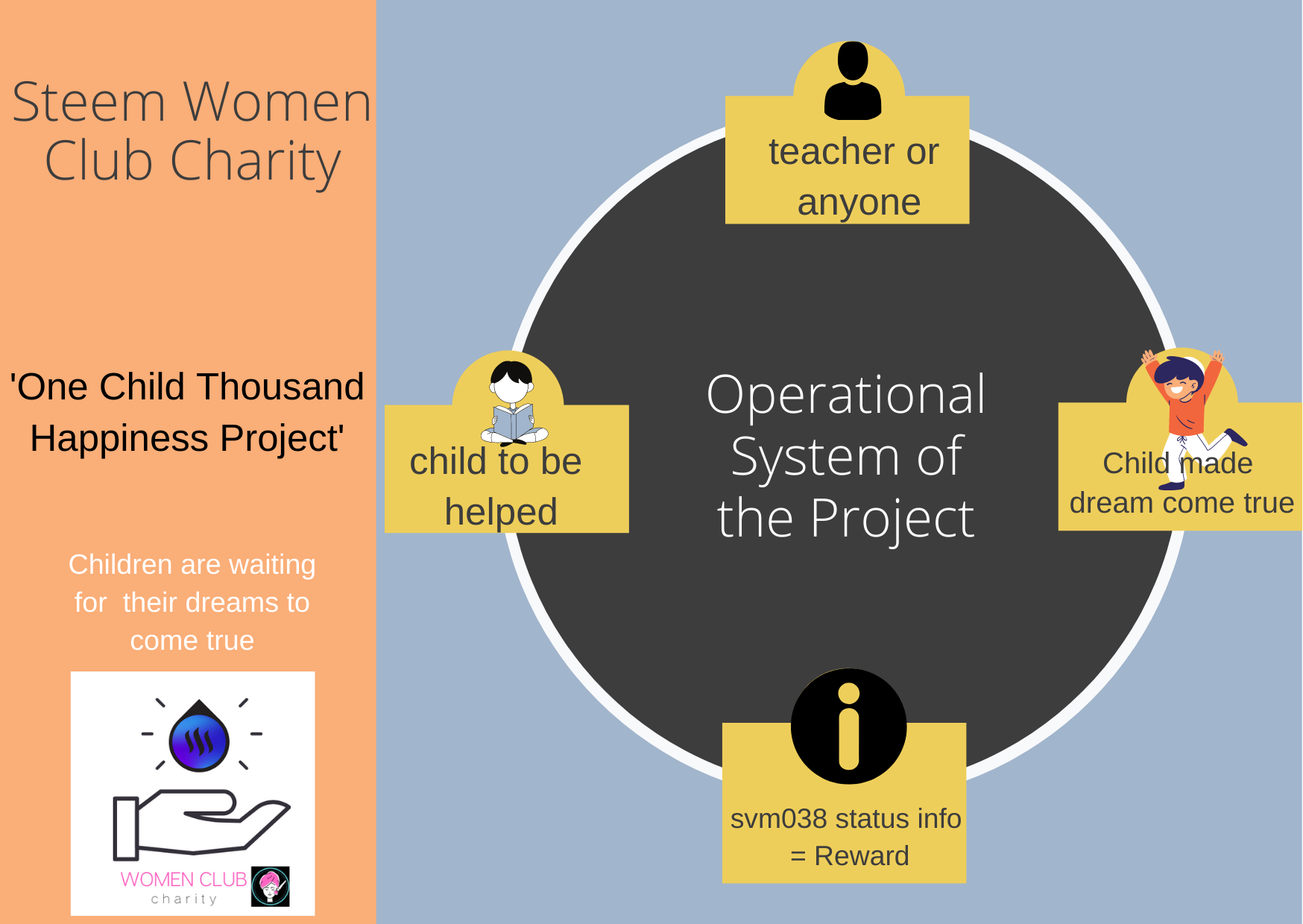 Steem Women Club Charity

'One Child Thousand Happiness Project'

Children are waiting for their dreams to come true

WOMEN CLUB
charity

teacher or anyone

child to be helped

Operational System of the Project

Child made dream come true

svm038 status info = Reward